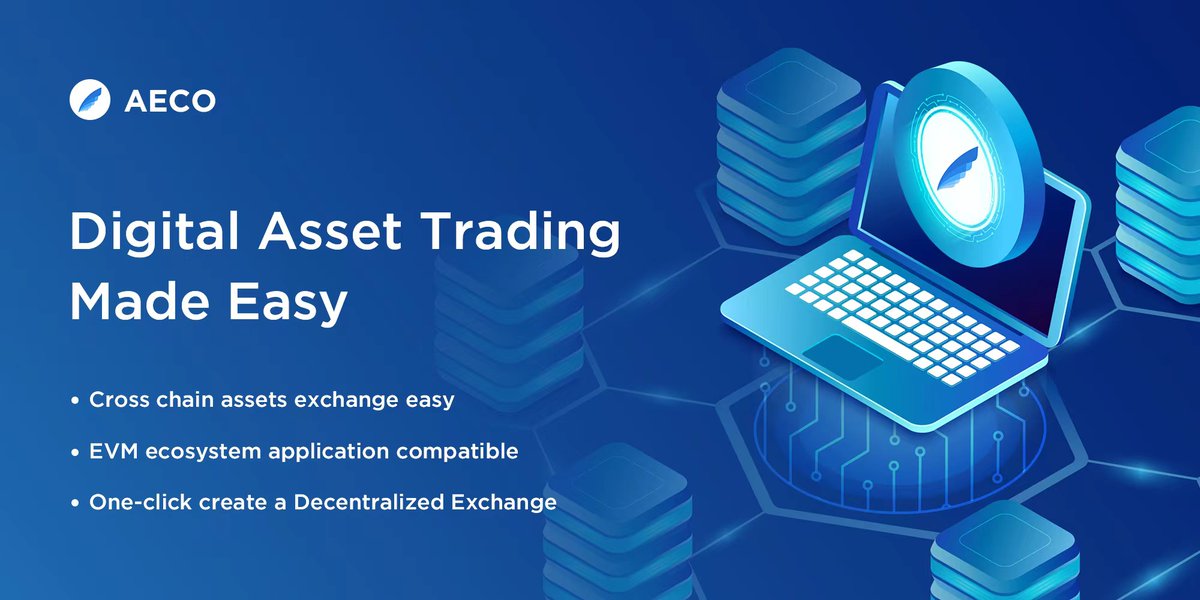 AECO

Digital Asset Trading Made Easy

• Cross chain assets exchange easy

• EVM ecosystem application compatible

• One-click create a Decentralized Exchange